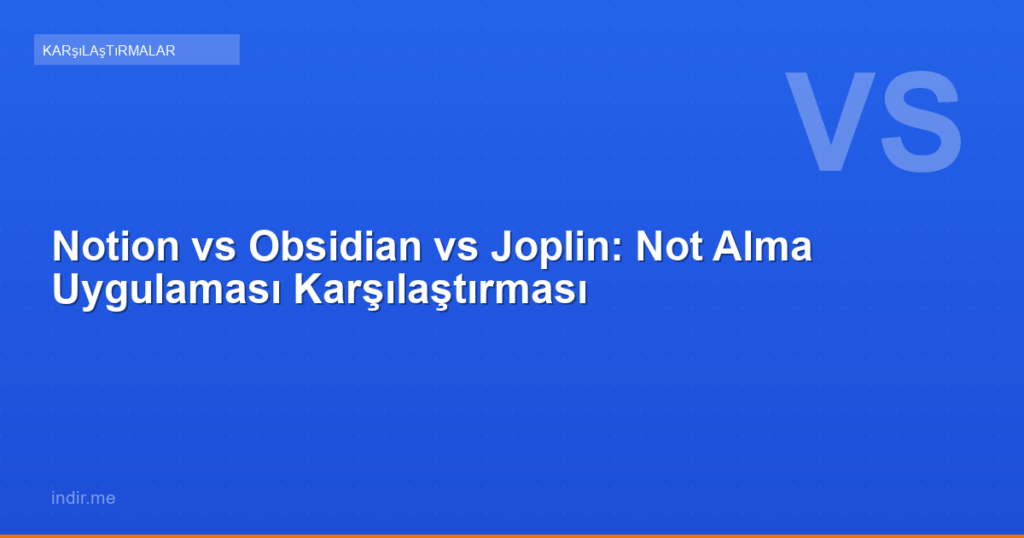 KARşıLAşTıRMALAR

VS

Notion vs Obsidian vs Joplin: Not Alma Uygulaması Karşılaştırması

indir.me